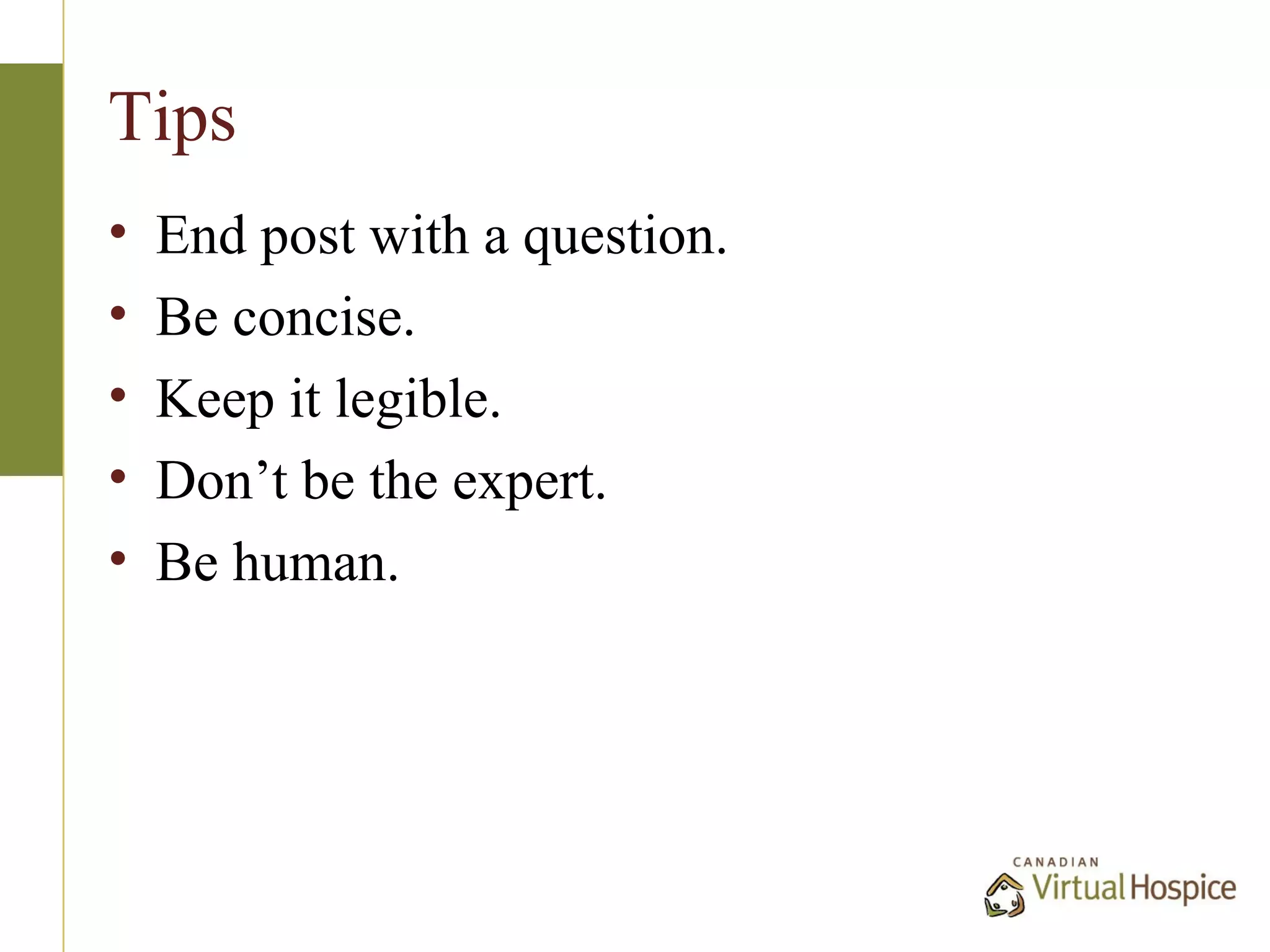 Tips

• End post with a question.
• Be concise.
• Keep it legible.
• Don’t be the expert.
• Be human.

CANADIAN
Virtual Hospice